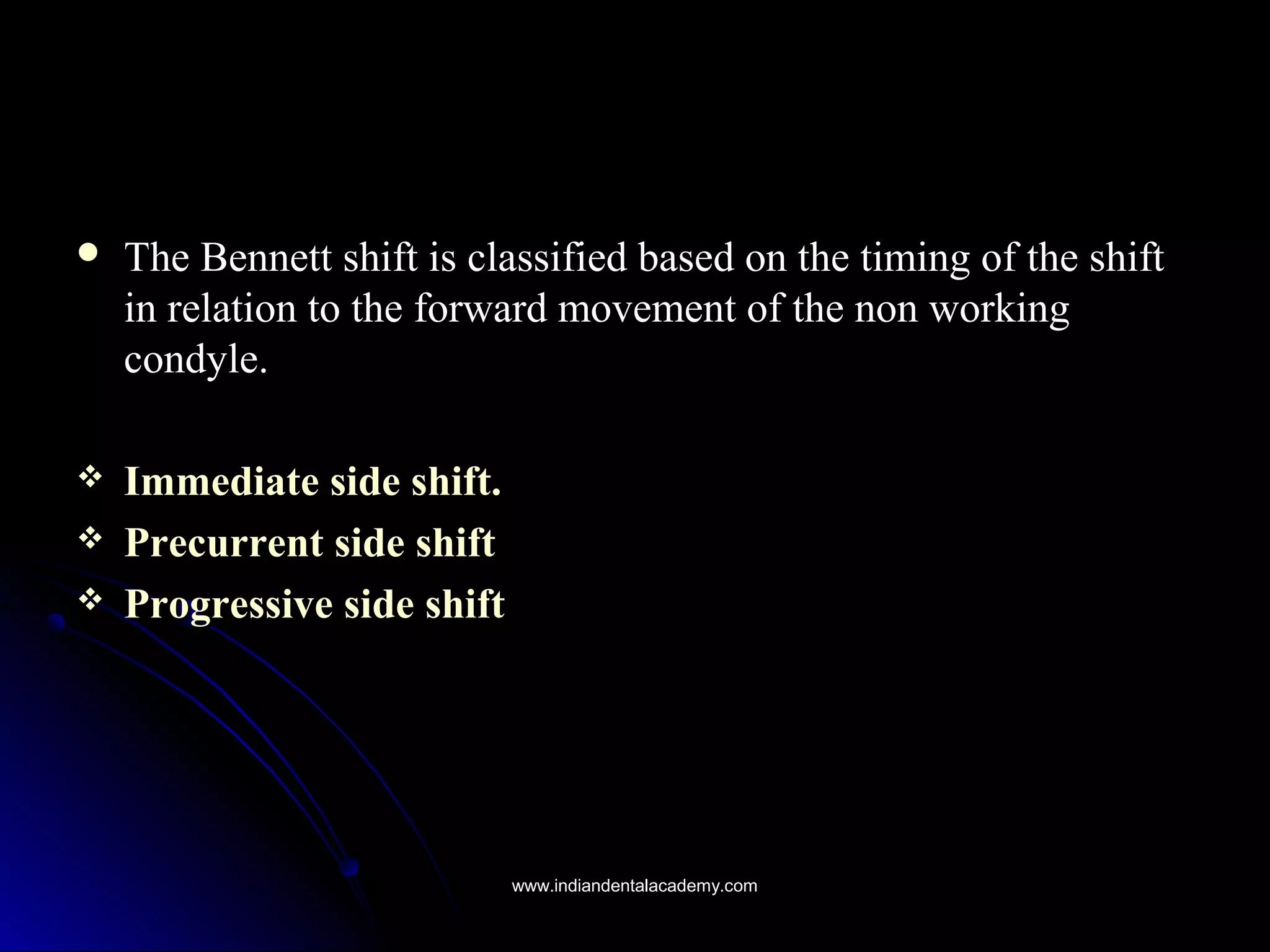 • The Bennett shift is classified based on the timing of the shift in relation to the forward movement of the non working condyle.

❖ Immediate side shift.
❖ Precurrent side shift
❖ Progressive side shift

www.indiandentalacademy.com